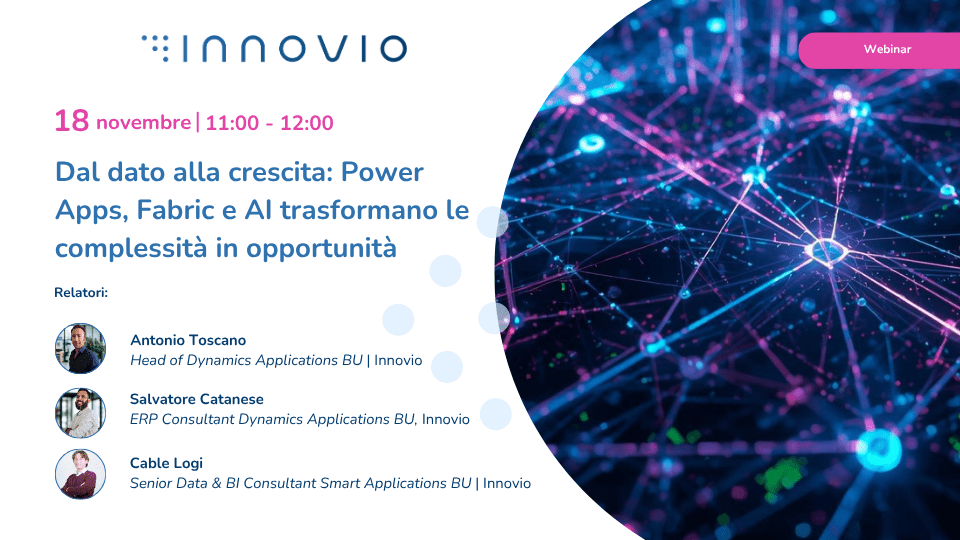 INNOVIO

Webinar

18 novembre | 11:00 - 12:00

Dal dato alla crescita: Power Apps, Fabric e AI trasformano le complessità in opportunità

Relatori:

Antonio Toscano
Head of Dynamics Applications BU | Innovio

Salvatore Catanese
ERP Consultant Dynamics Applications BU, Innovio

Cable Logi
Senior Data & BI Consultant Smart Applications BU | Innovio